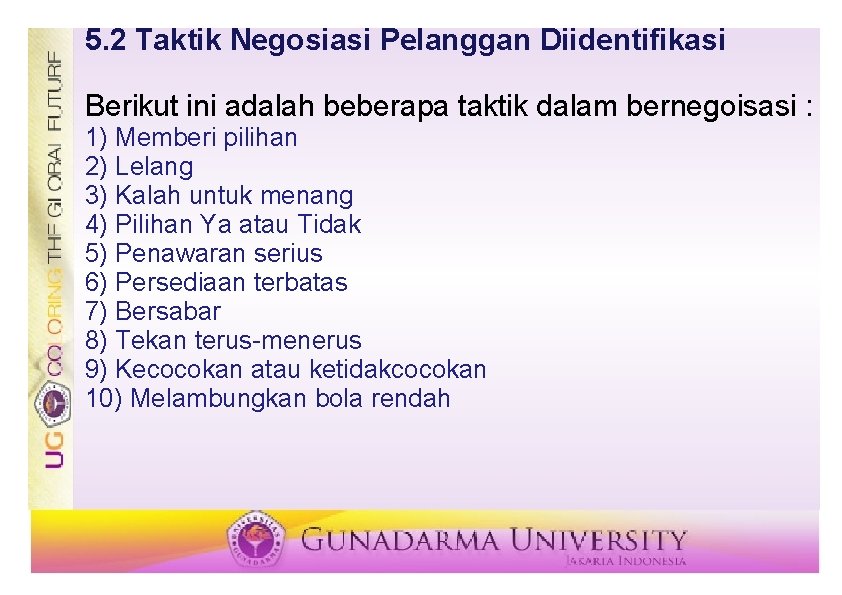 UG COLORING THE GLOBAL FUTURE

5.2 Taktik Negosiasi Pelanggan Diidentifikasi

Berikut ini adalah beberapa taktik dalam bernegoisasi :
1) Memberi pilihan
2) Lelang
3) Kalah untuk menang
4) Pilihan Ya atau Tidak
5) Penawaran serius
6) Persediaan terbatas
7) Bersabar
8) Tekan terus-menerus
9) Kecocokan atau ketidakcocokan
10) Melambungkan bola rendah

GUNADARMA UNIVERSITY
JAKARTA INDONESIA